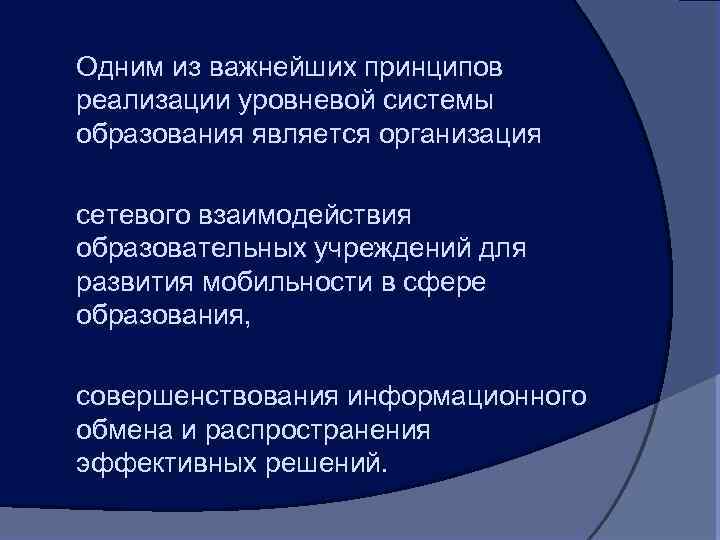 Одним из важнейших принципов реализации уровневой системы образования является организация

сетевого взаимодействия образовательных учреждений для развития мобильности в сфере образования,

совершенствования информационного обмена и распространения эффективных решений.